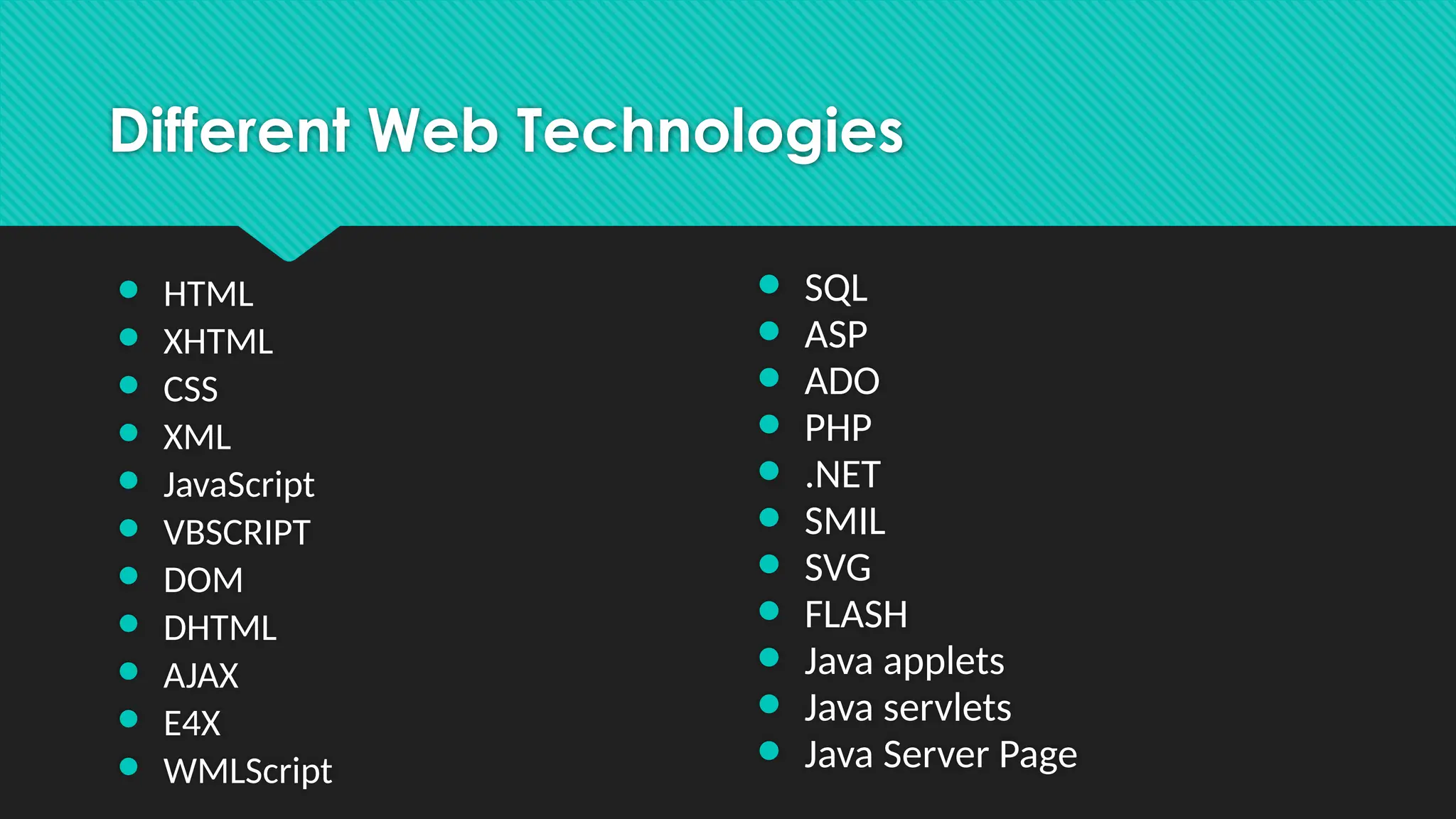 Different Web Technologies

- HTML
- XHTML
- CSS
- XML
- JavaScript
- VBSCRIPT
- DOM
- DHTML
- AJAX
- E4X
- WMLScript

- SQL
- ASP
- ADO
- PHP
- .NET
- SMIL
- SVG
- FLASH
- Java applets
- Java servlets
- Java Server Page